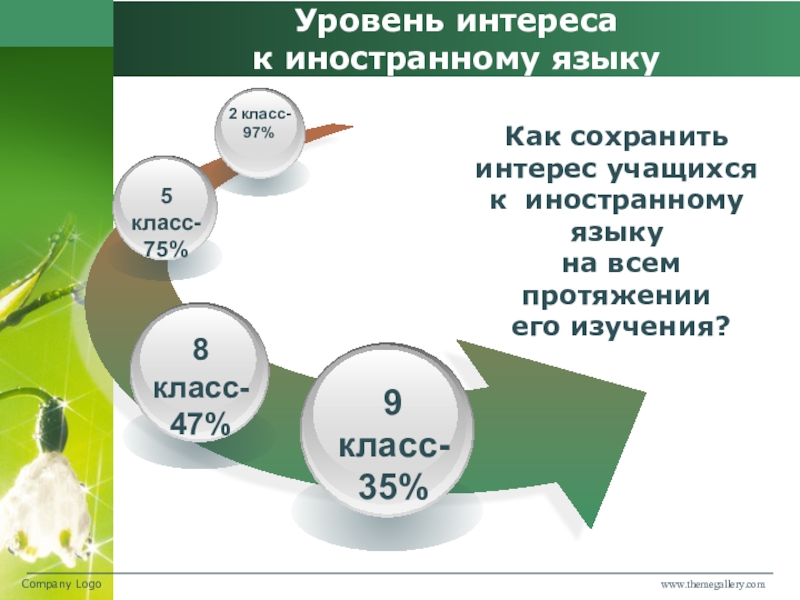 Уровень интереса к иностранному языку

2 класс-97%

5 класс-75%

8 класс-47%

9 класс-35%

Как сохранить интерес учащихся к иностранному языку на всем протяжении его изучения?

Company Logo

www.themegallery.com